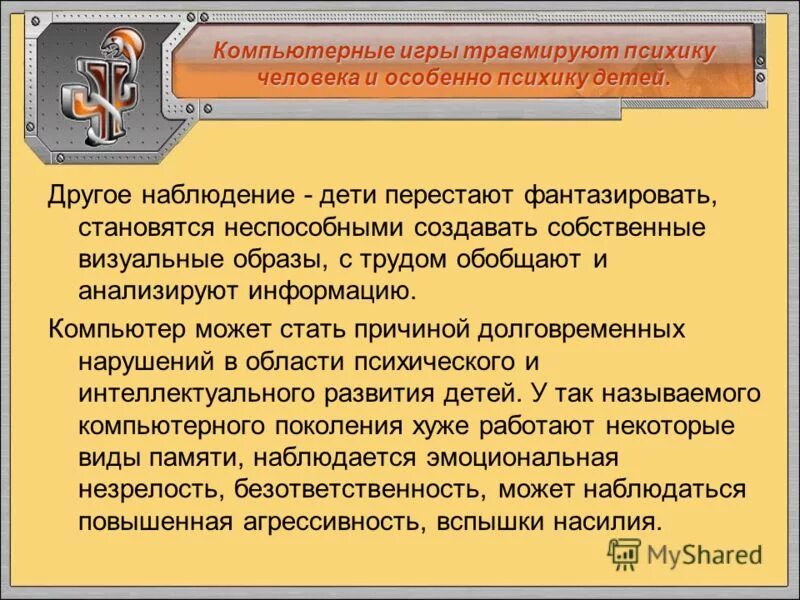 Компьютерные игры травмируют психику человека и особенно психику детей.

Другое наблюдение - дети перестают фантазировать, становятся неспособными создавать собственные визуальные образы, с трудом обобщают и анализируют информацию.

Компьютер может стать причиной долговременных нарушений в области психического и интеллектуального развития детей. У так называемого компьютерного поколения хуже работают некоторые виды памяти, наблюдается эмоциональная незрелость, безответственность, может наблюдаться повышенная агрессивность, вспышки насилия.

MyShared